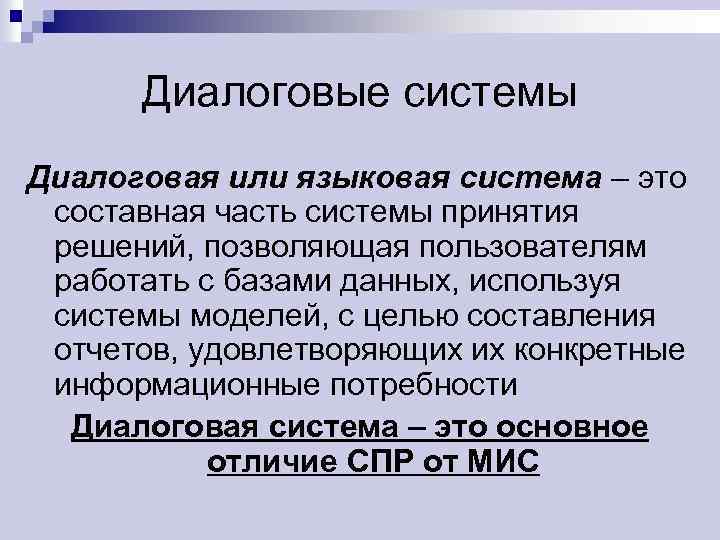 Диалоговые системы

Диалоговая или языковая система – это составная часть системы принятия решений, позволяющая пользователям работать с базами данных, используя системы моделей, с целью составления отчетов, удовлетворяющих их конкретные информационные потребности

Диалоговая система – это основное отличие СПР от МИС